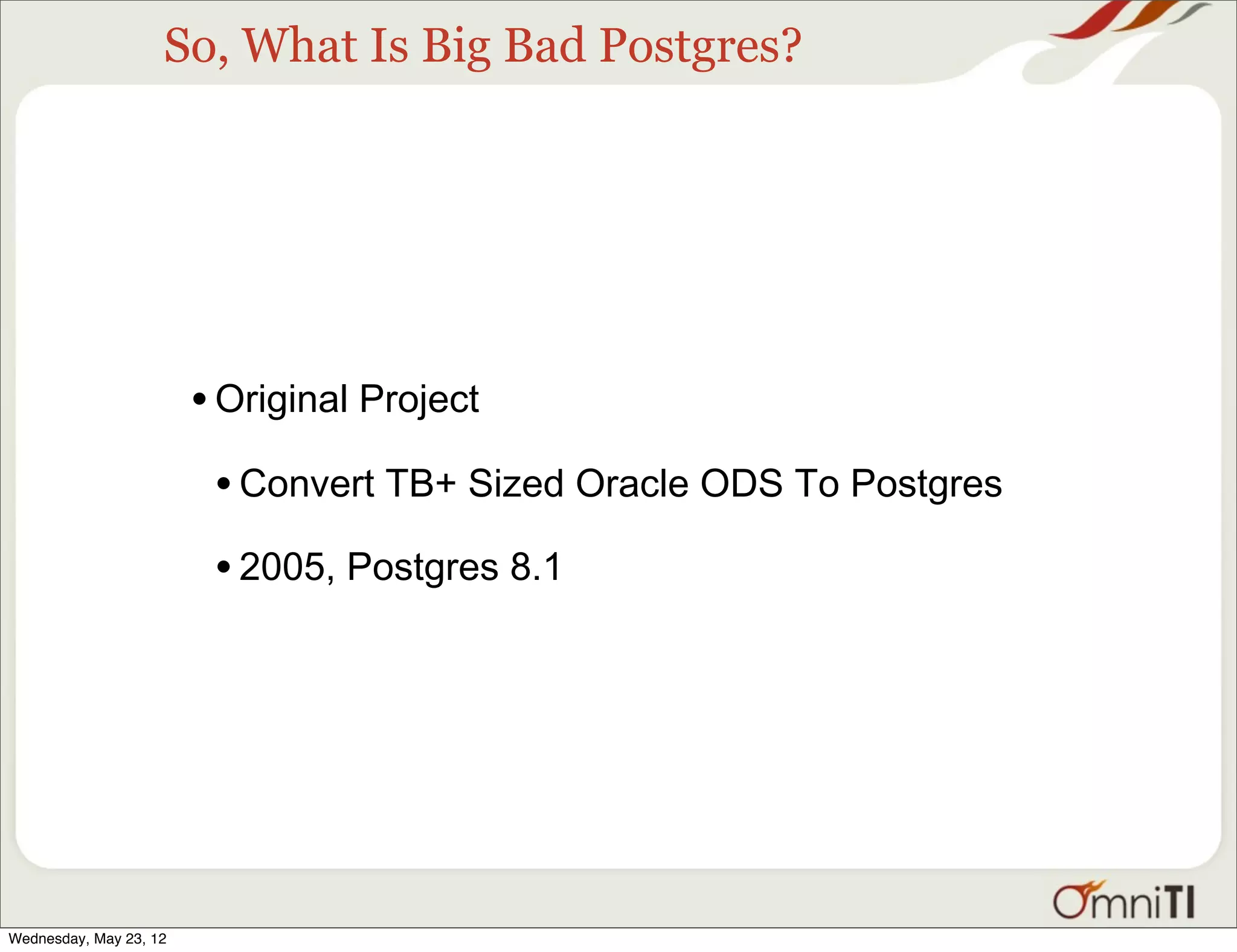 So, What Is Big Bad Postgres?

• Original Project

• Convert TB+ Sized Oracle ODS To Postgres

• 2005, Postgres 8.1

OmniTI

Wednesday, May 23, 12